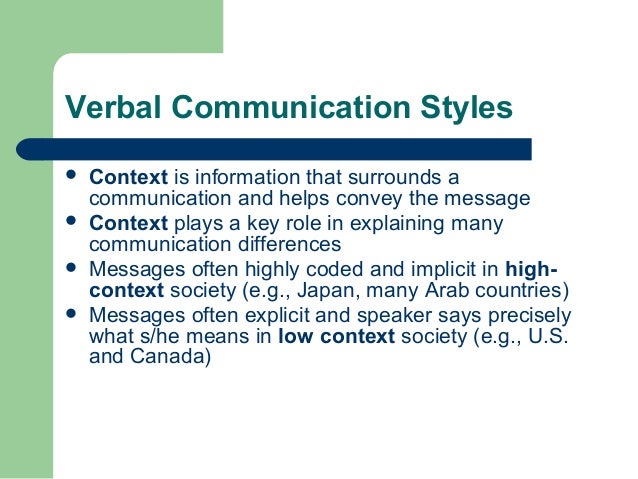 Verbal Communication Styles

- Context is information that surrounds a communication and helps convey the message
- Context plays a key role in explaining many communication differences
- Messages often highly coded and implicit in high-context society (e.g., Japan, many Arab countries)
- Messages often explicit and speaker says precisely what s/he means in low context society (e.g., U.S. and Canada)